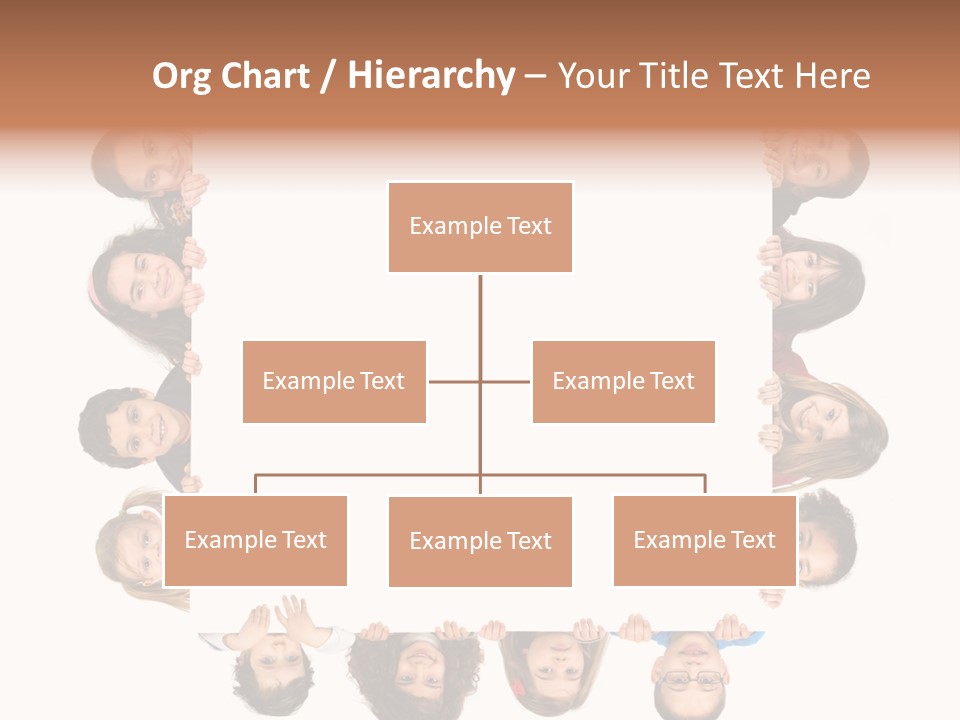 Org Chart / Hierarchy – Your Title Text Here

Example Text

Example Text

Example Text

Example Text

Example Text

Example Text